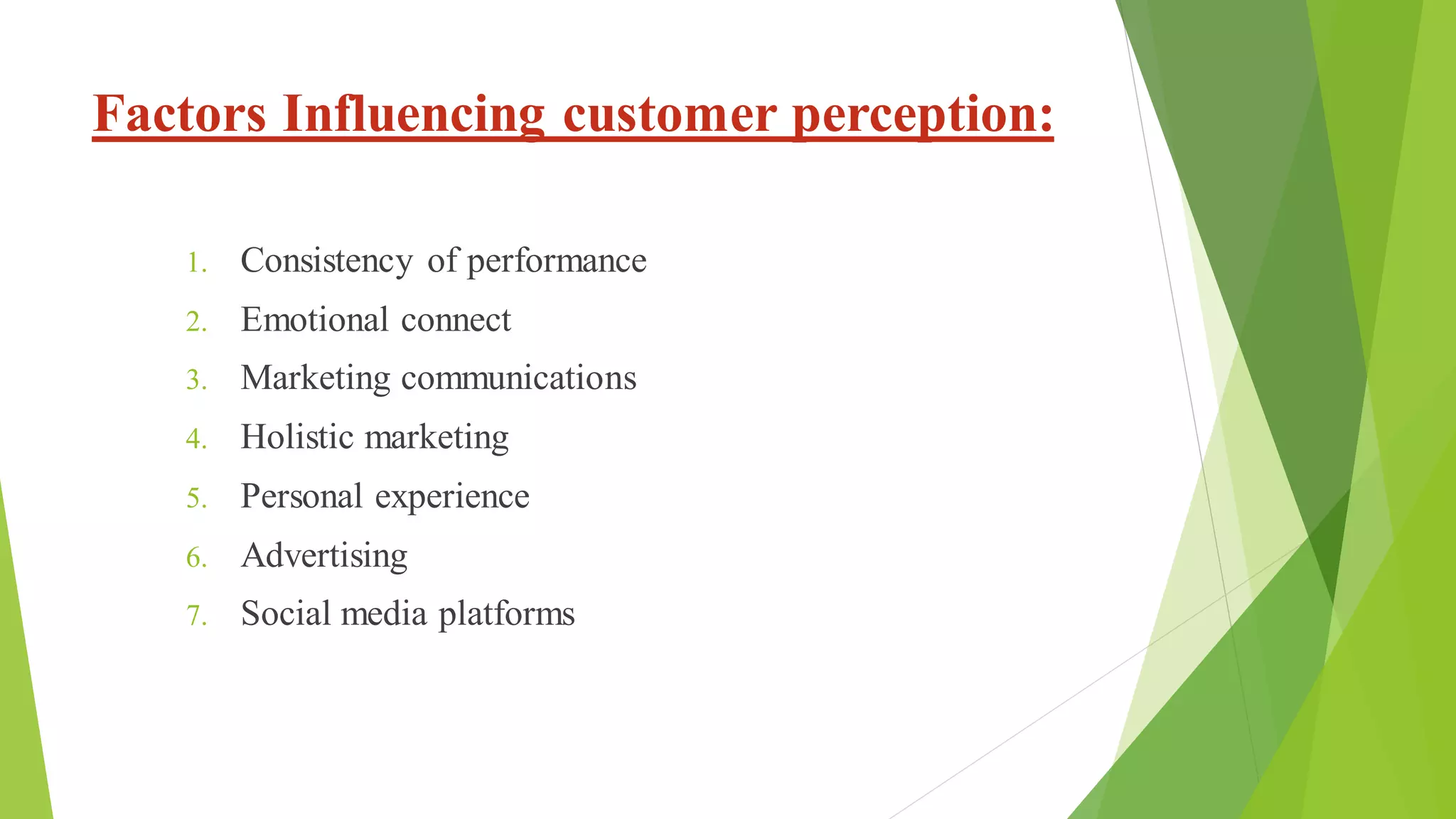 Factors Influencing customer perception:

1. Consistency of performance
2. Emotional connect
3. Marketing communications
4. Holistic marketing
5. Personal experience
6. Advertising
7. Social media platforms